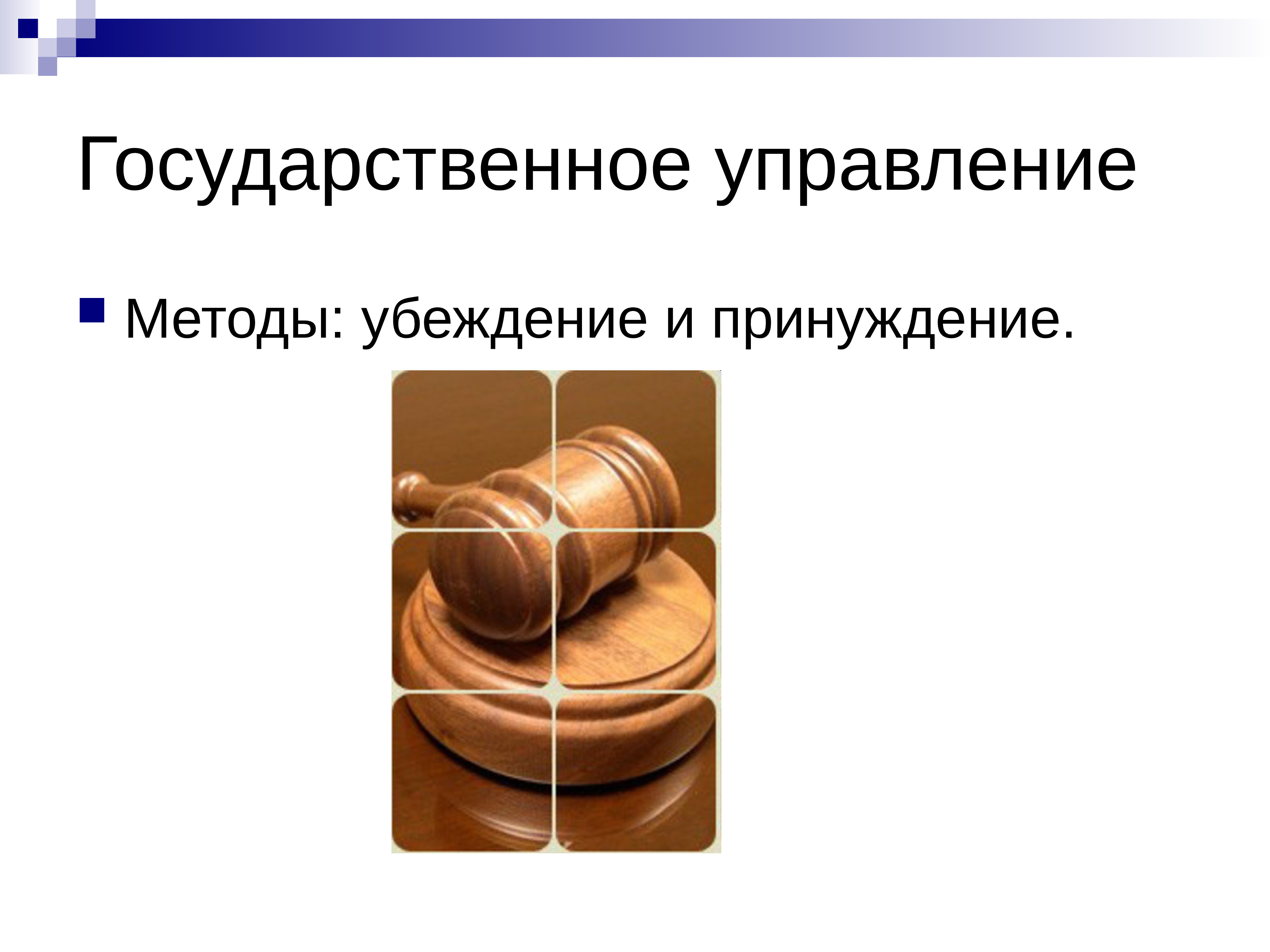 Государственное управление

Методы: убеждение и принуждение.